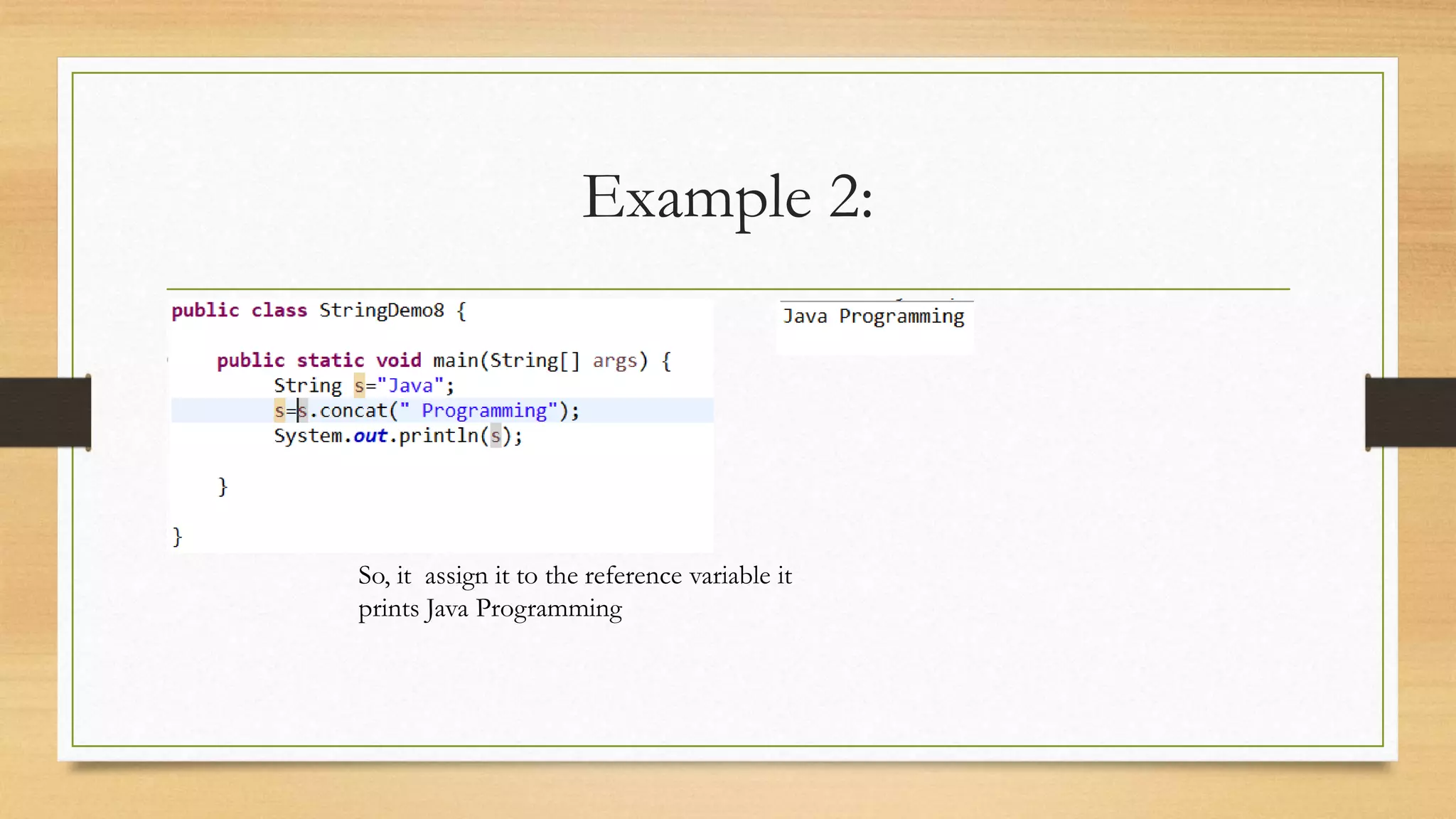 Example 2:

public class StringDemo8 {

public static void main(String[] args) {
String s="Java";
s=s.concat(" Programming");
System.out.println(s);

}

}

Java Programming

So, it  assign it to the reference variable it prints Java Programming